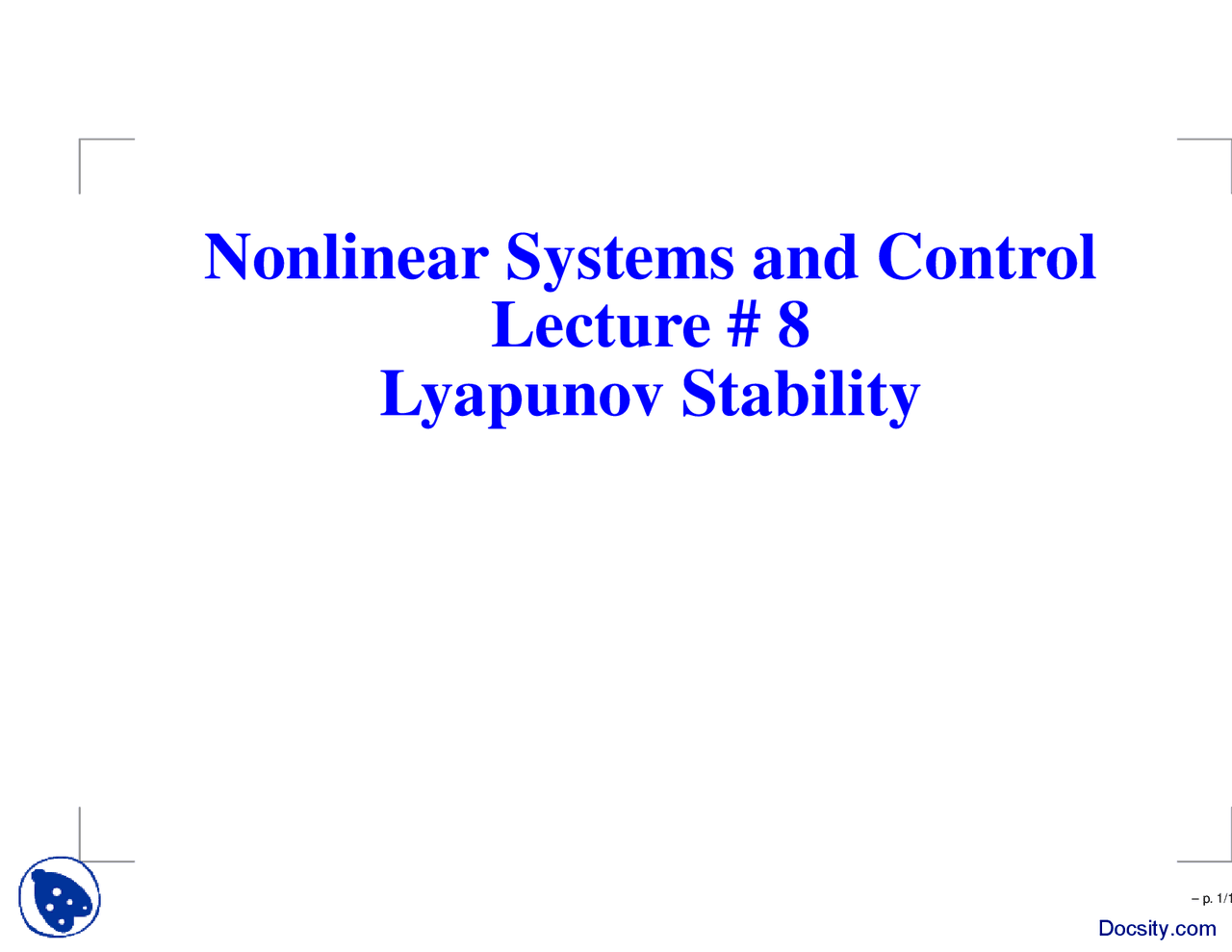 Nonlinear Systems and Control
Lecture # 8
Lyapunov Stability

– p. 1/1

Docsity.com